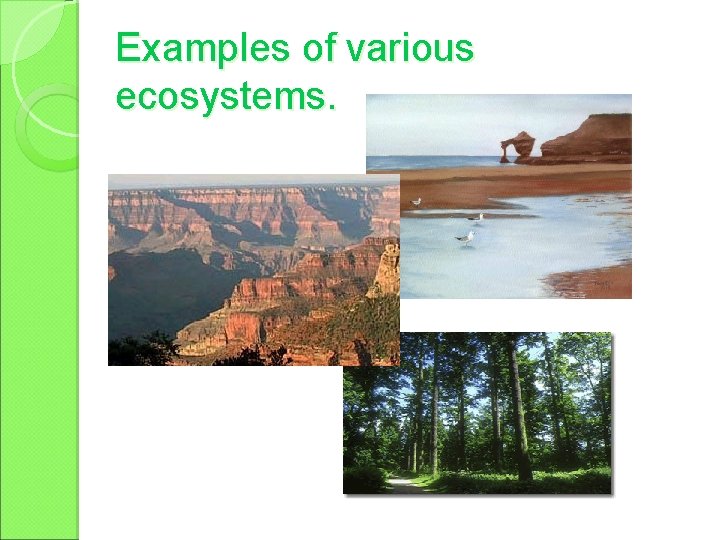 Examples of various ecosystems.